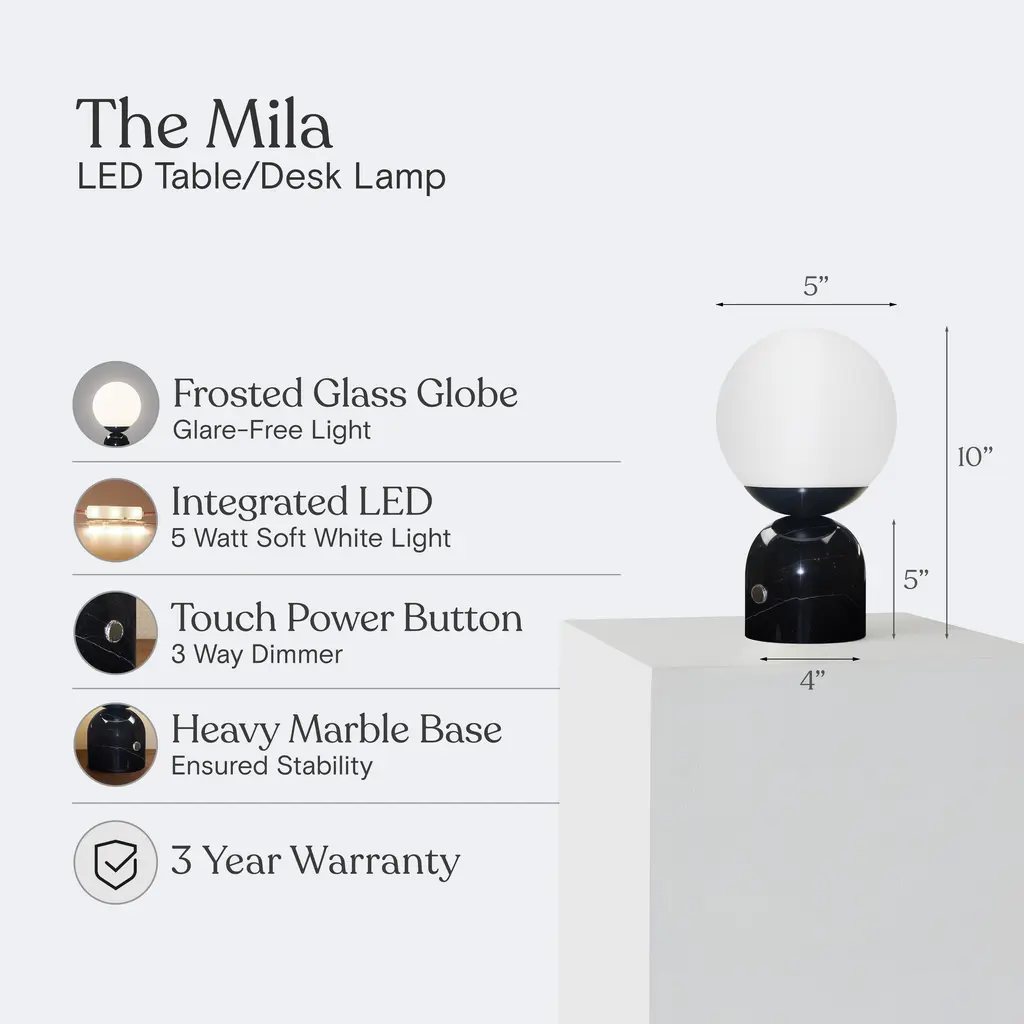 The Mila
LED Table/Desk Lamp

Frosted Glass Globe
Glare-Free Light

Integrated LED
5 Watt Soft White Light

Touch Power Button
3 Way Dimmer

Heavy Marble Base
Ensured Stability

3 Year Warranty

5”

10”

5”

4”